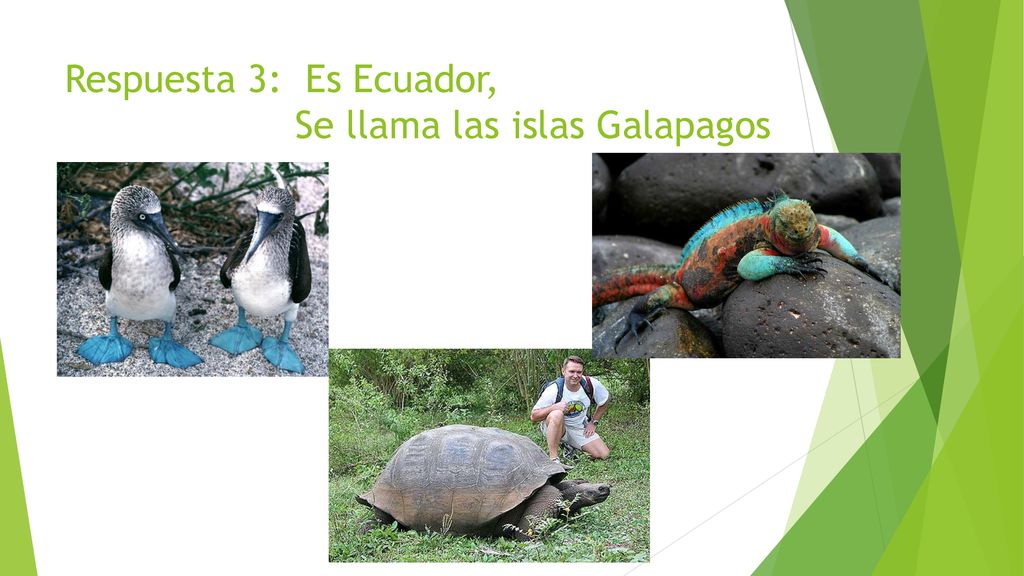 Respuesta 3: Es Ecuador,
Se llama las islas Galapagos